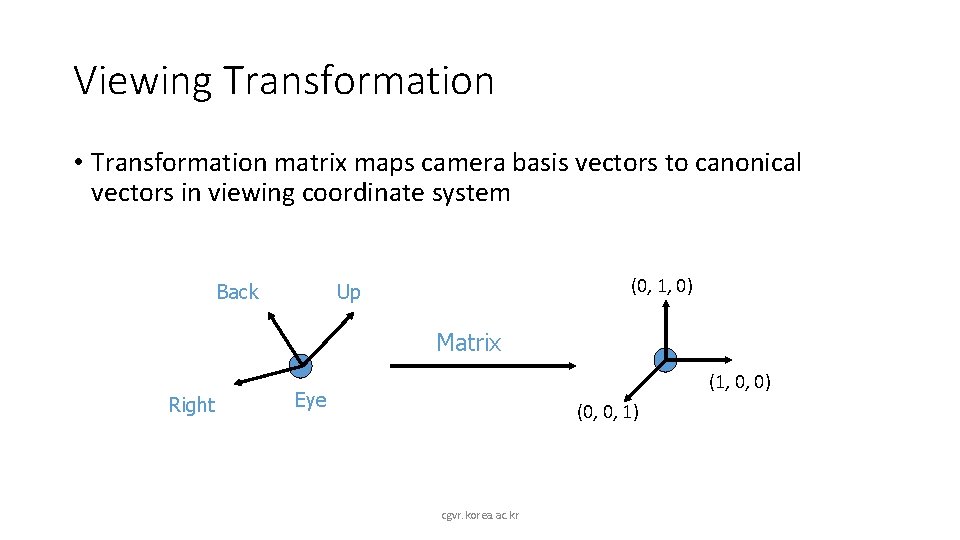 Viewing Transformation

• Transformation matrix maps camera basis vectors to canonical vectors in viewing coordinate system

Back

Up

Right

Eye

Matrix

(0, 1, 0)

(1, 0, 0)

(0, 0, 1)

cgvr.korea.ac.kr